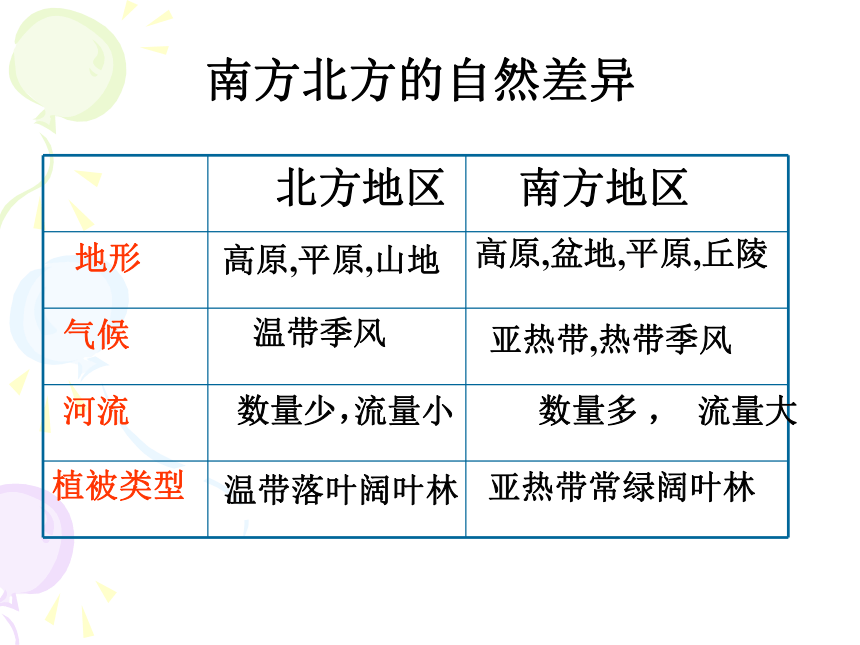 南方北方的自然差异

|  | 北方地区 | 南方地区 |
|---|---|---|
| 地形 | 高原,平原,山地 | 高原,盆地,平原,丘陵 |
| 气候 | 温带季风 | 亚热带,热带季风 |
| 河流 | 数量少,流量小 | 数量多， 流量大 |
| 植被类型 | 温带落叶阔叶林 | 亚热带常绿阔叶林 |